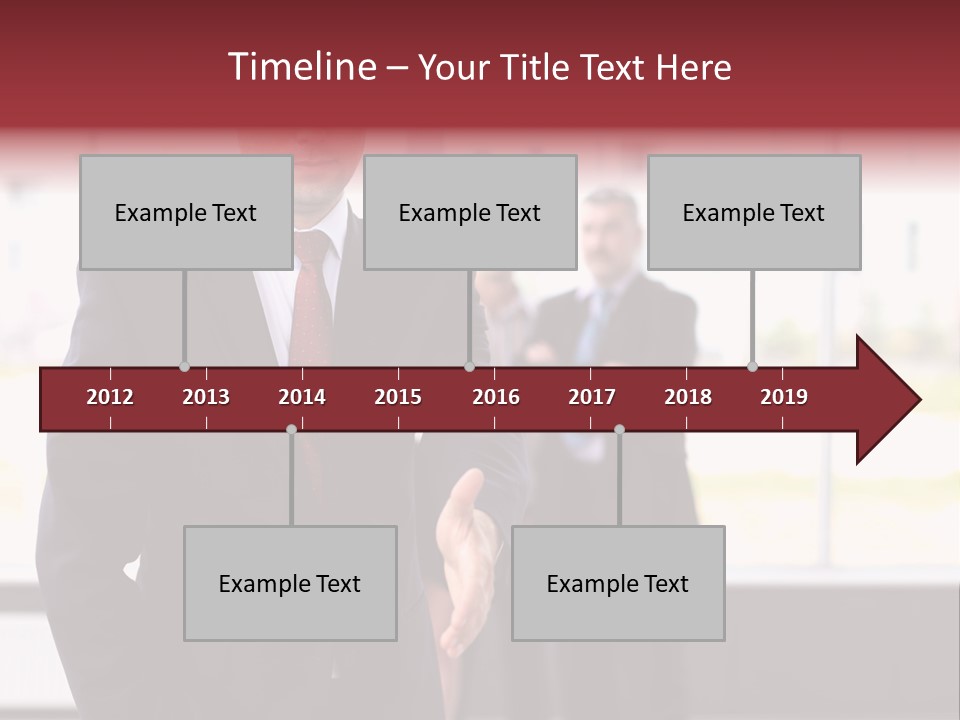 Timeline – Your Title Text Here

Example Text

Example Text

Example Text

2012 2013 2014 2015 2016 2017 2018 2019

Example Text

Example Text